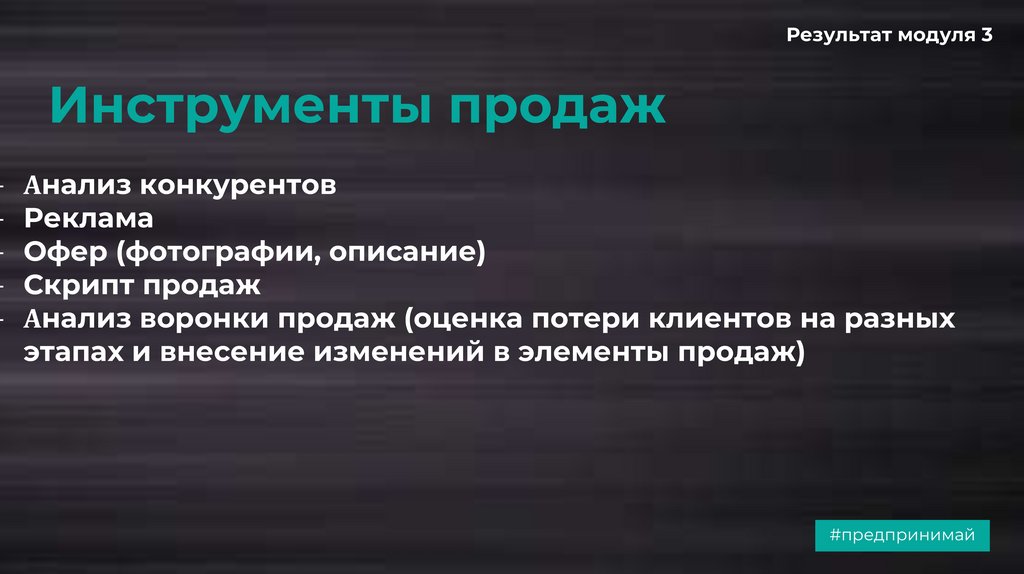 Результат модуля 3

Инструменты продаж

- Анализ конкурентов
- Реклама
- Офер (фотографии, описание)
- Скрипт продаж
- Анализ воронки продаж (оценка потери клиентов на разных этапах и внесение изменений в элементы продаж)

#предпринимай